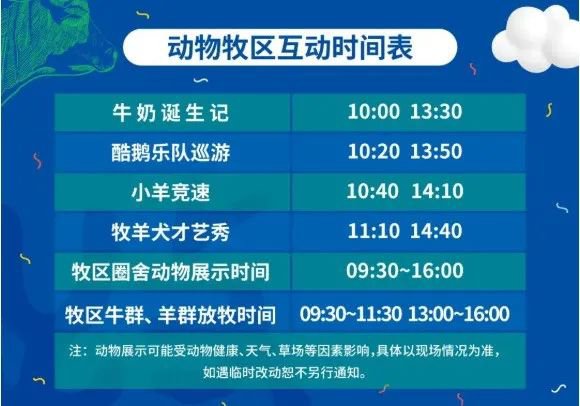 动物牧区互动时间表

| 牛奶诞生记 | 10:00 13:30 |
|---|---|
| 酷鹅乐队巡游 | 10:20 13:50 |
| 小羊竞速 | 10:40 14:10 |
| 牧羊犬才艺秀 | 11:10 14:40 |
| 牧区圈舍动物展示时间 | 09:30~16:00 |
| 牧区牛群、羊群放牧时间 | 09:30~11:30 13:00~16:00 |

注：动物展示可能受动物健康、天气、草场等因素影响，具体以现场情况为准，如遇临时改动恕不另行通知。